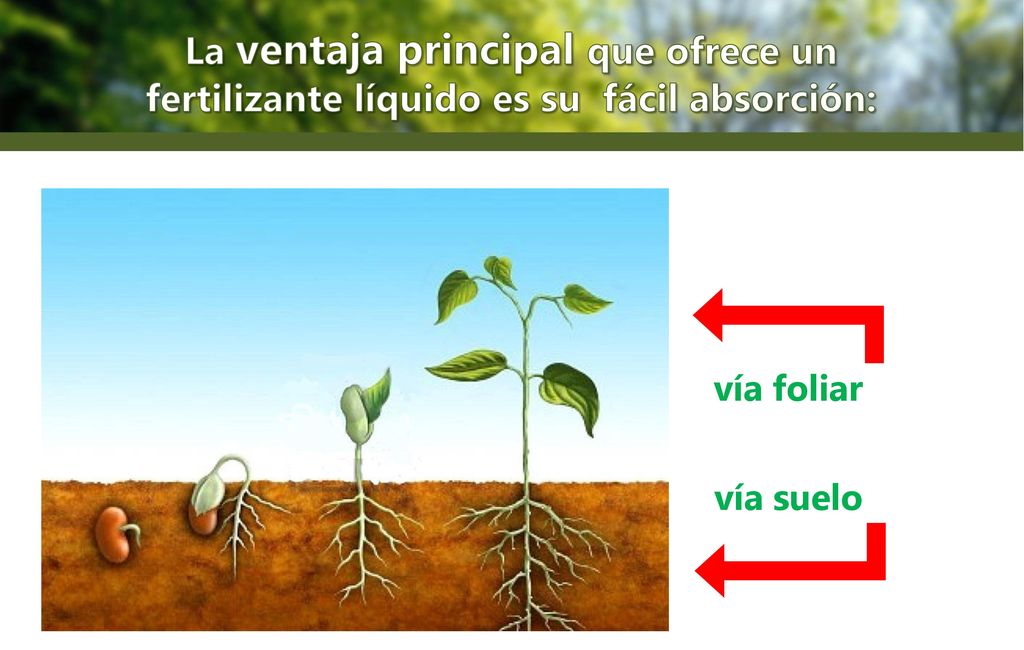 La ventaja principal que ofrece un fertilizante líquido es su fácil absorción:

vía foliar

vía suelo